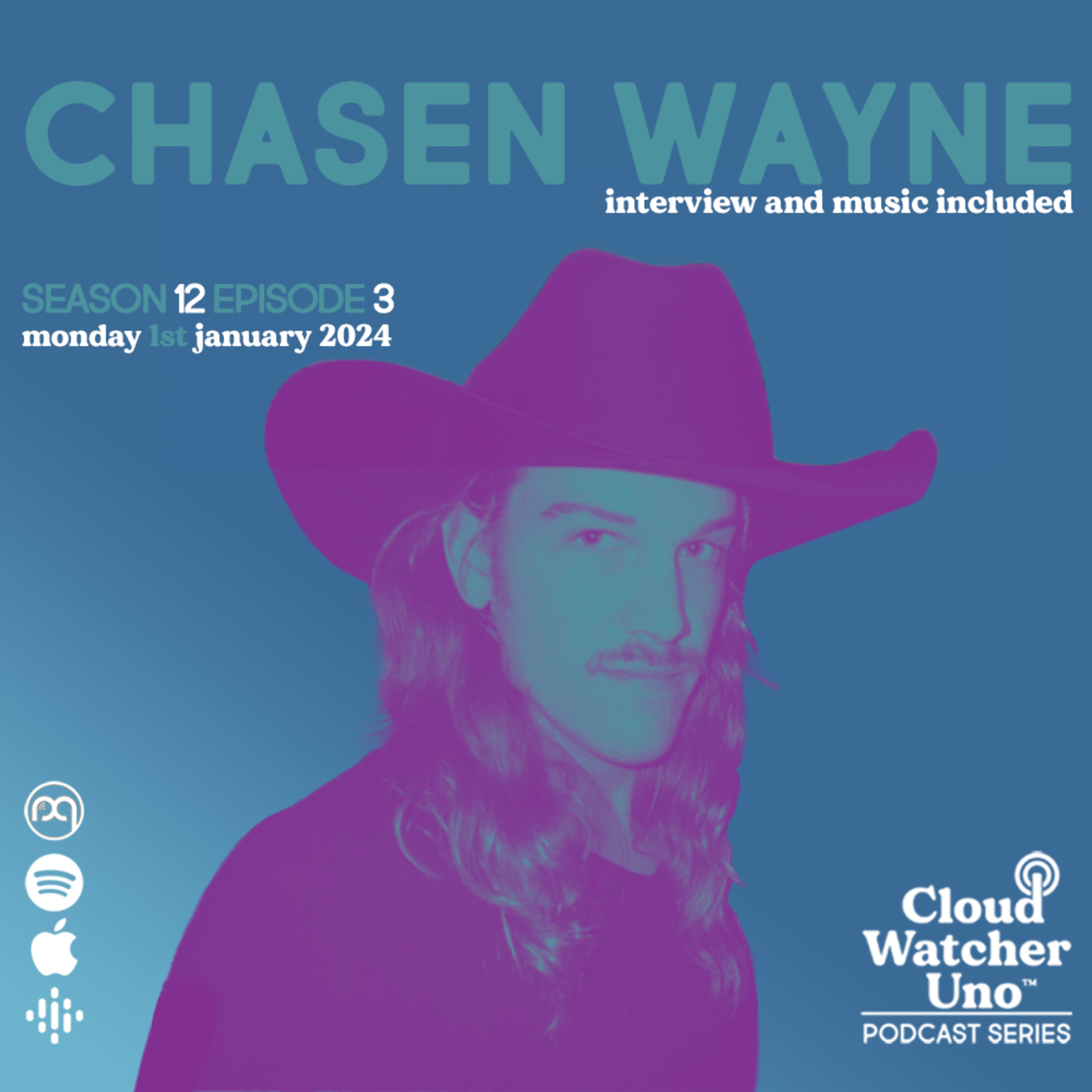 CHASEN WAYNE
interview and music included

SEASON 12 EPISODE 3
monday 1st january 2024

Cloud Watcher Uno™
PODCAST SERIES